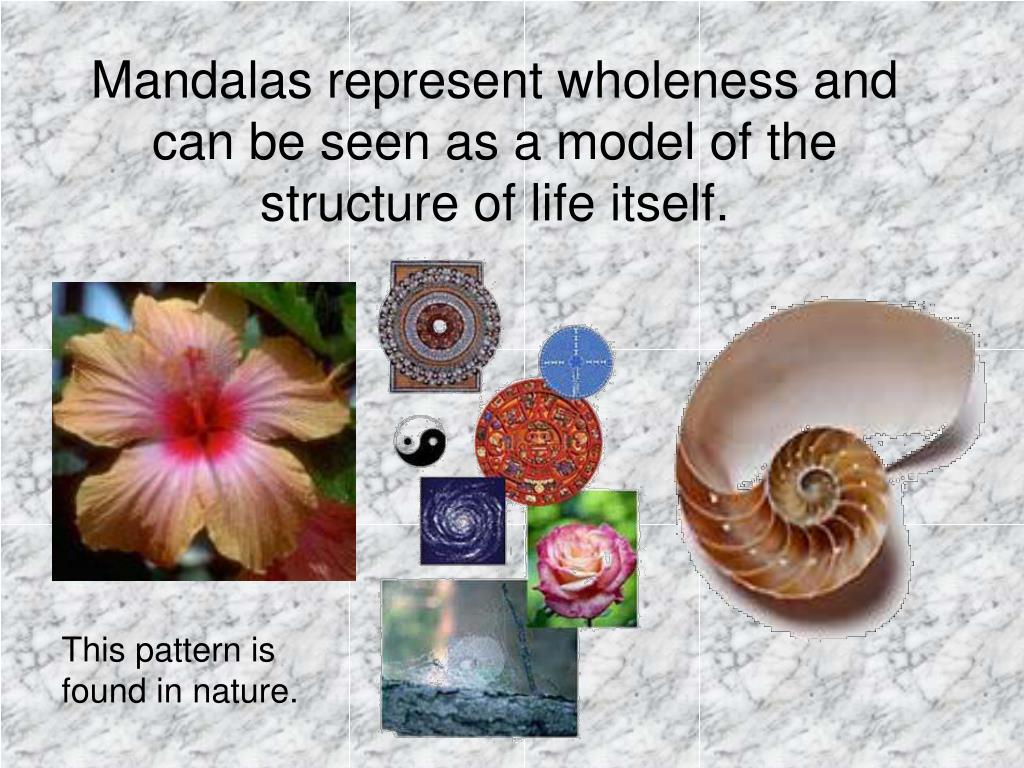 Mandalas represent wholeness and can be seen as a model of the structure of life itself.

This pattern is found in nature.